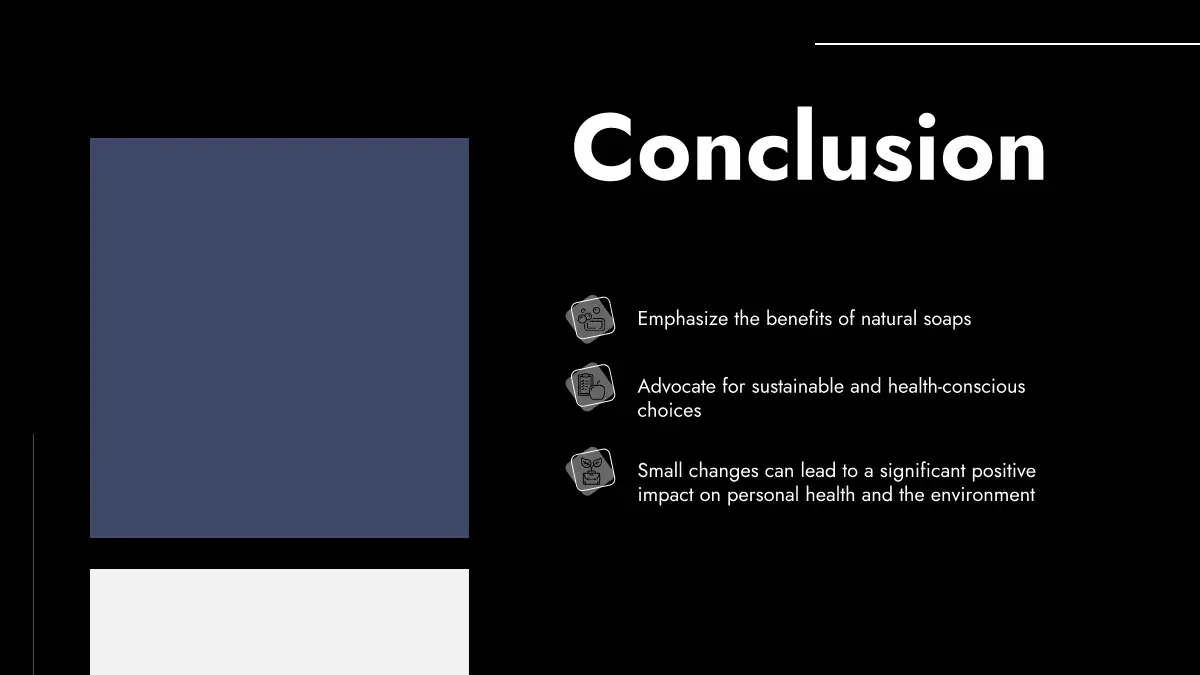 Conclusion

Emphasize the benefits of natural soaps

Advocate for sustainable and health-conscious choices

Small changes can lead to a significant positive impact on personal health and the environment